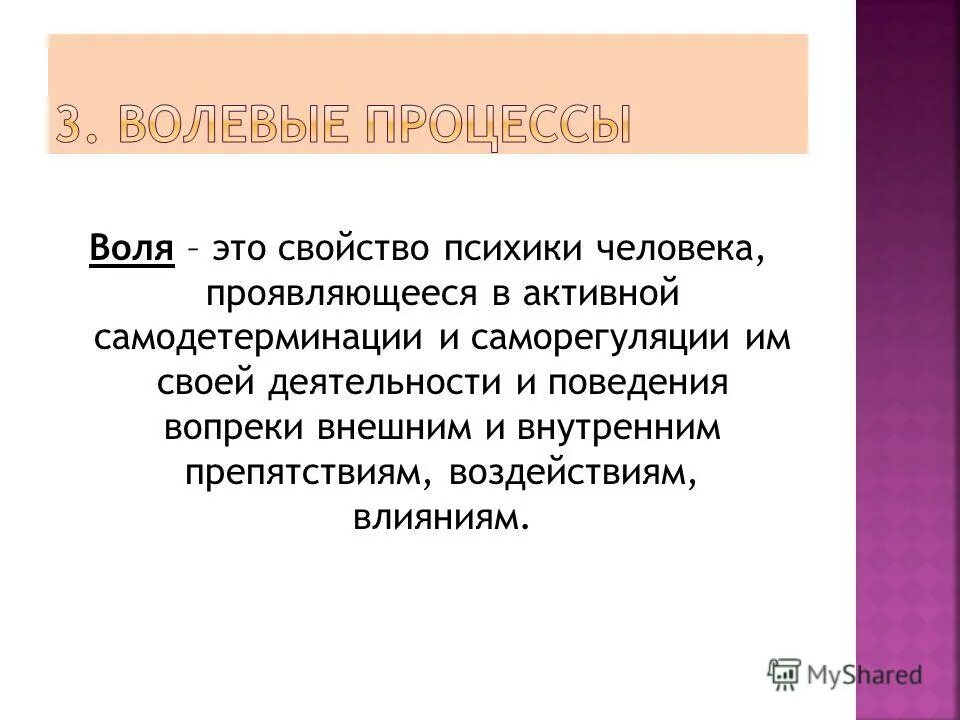 3. ВОЛЕВЫЕ ПРОЦЕССЫ

Воля – это свойство психики человека, проявляющееся в активной самодетерминации и саморегуляции им своей деятельности и поведения вопреки внешним и внутренним препятствиям, воздействиям, влияниям.

MyShared